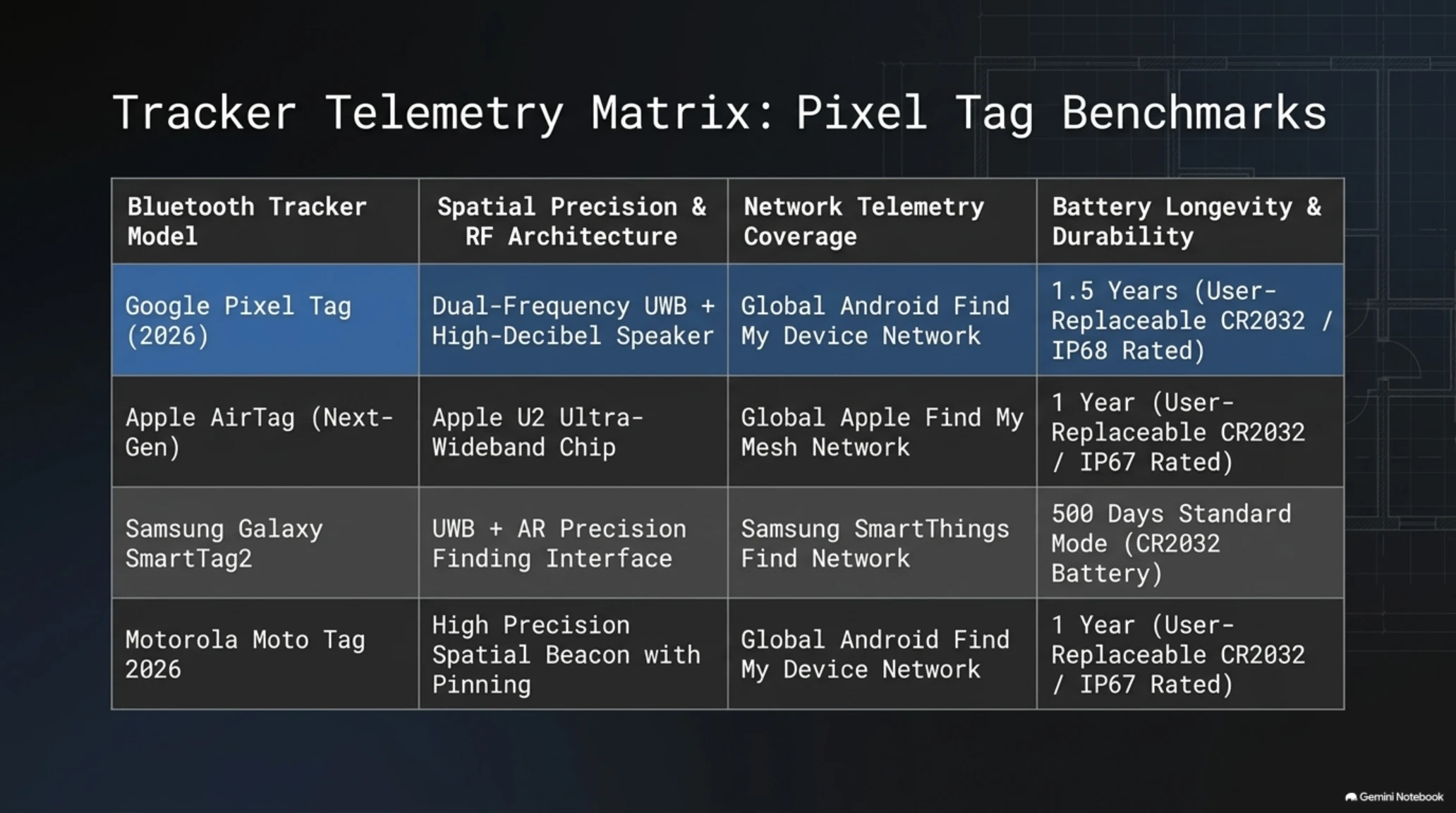 Tracker Telemetry Matrix: Pixel Tag Benchmarks

| Bluetooth Tracker Model | Spatial Precision & RF Architecture | Network Telemetry Coverage | Battery Longevity & Durability |
|---|---|---|---|
| Google Pixel Tag (2026) | Dual-Frequency UWB + High-Decibel Speaker | Global Android Find My Device Network | 1.5 Years (User-Replaceable CR2032 / IP68 Rated) |
| Apple AirTag (Next-Gen) | Apple U2 Ultra-Wideband Chip | Global Apple Find My Mesh Network | 1 Year (User-Replaceable CR2032 / IP67 Rated) |
| Samsung Galaxy SmartTag2 | UWB + AR Precision Finding Interface | Samsung SmartThings Find Network | 500 Days Standard Mode (CR2032 Battery) |
| Motorola Moto Tag 2026 | High Precision Spatial Beacon with Pinning | Global Android Find My Device Network | 1 Year (User-Replaceable CR2032 / IP67 Rated) |

Gemini Notebook